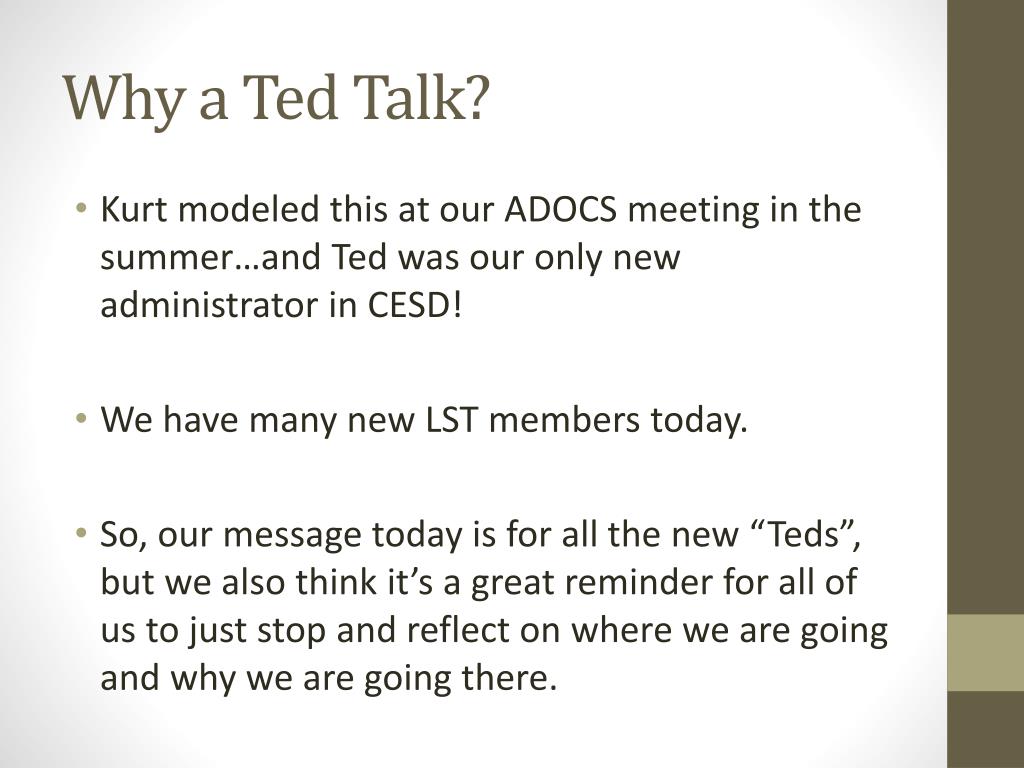 Why a Ted Talk?

• Kurt modeled this at our ADOCS meeting in the summer…and Ted was our only new administrator in CESD!

• We have many new LST members today.

• So, our message today is for all the new “Teds”, but we also think it’s a great reminder for all of us to just stop and reflect on where we are going and why we are going there.